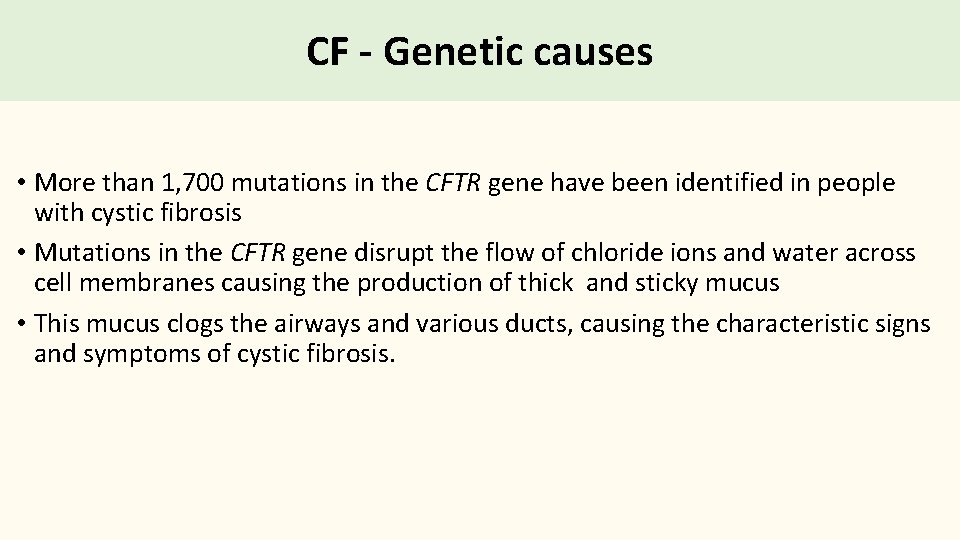 CF - Genetic causes

• More than 1,700 mutations in the CFTR gene have been identified in people with cystic fibrosis

• Mutations in the CFTR gene disrupt the flow of chloride ions and water across cell membranes causing the production of thick and sticky mucus

• This mucus clogs the airways and various ducts, causing the characteristic signs and symptoms of cystic fibrosis.